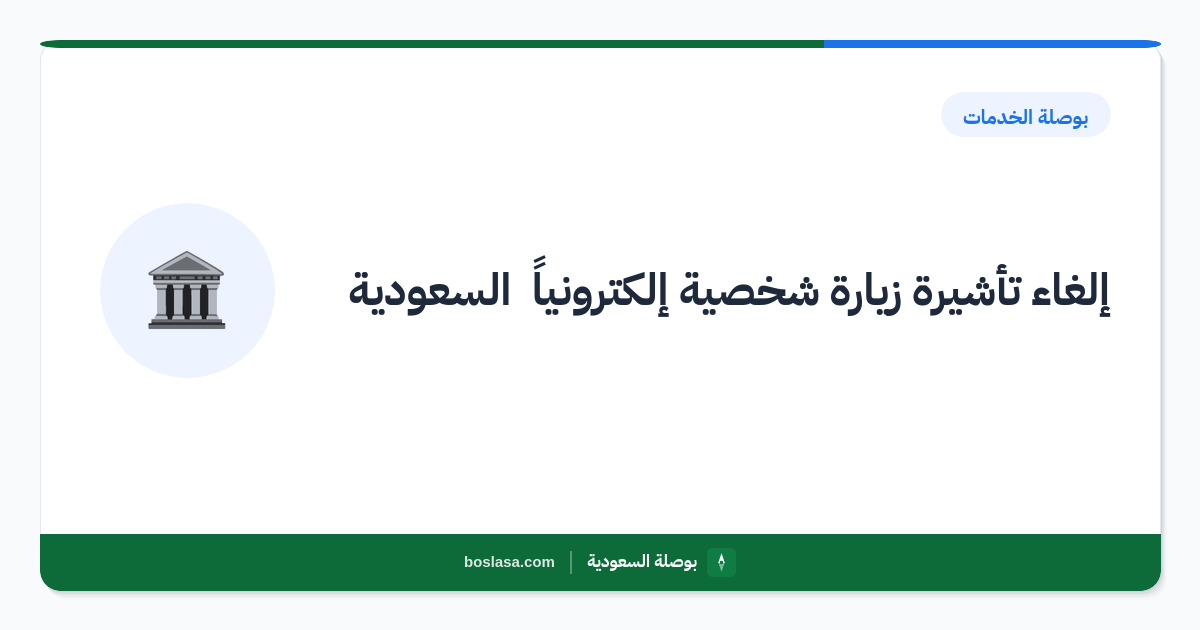 بوصلة الخدمات

إلغاء تأشيرة زيارة شخصية إلكترونياً السعودية

بوصلة السعودية | boslasa.com